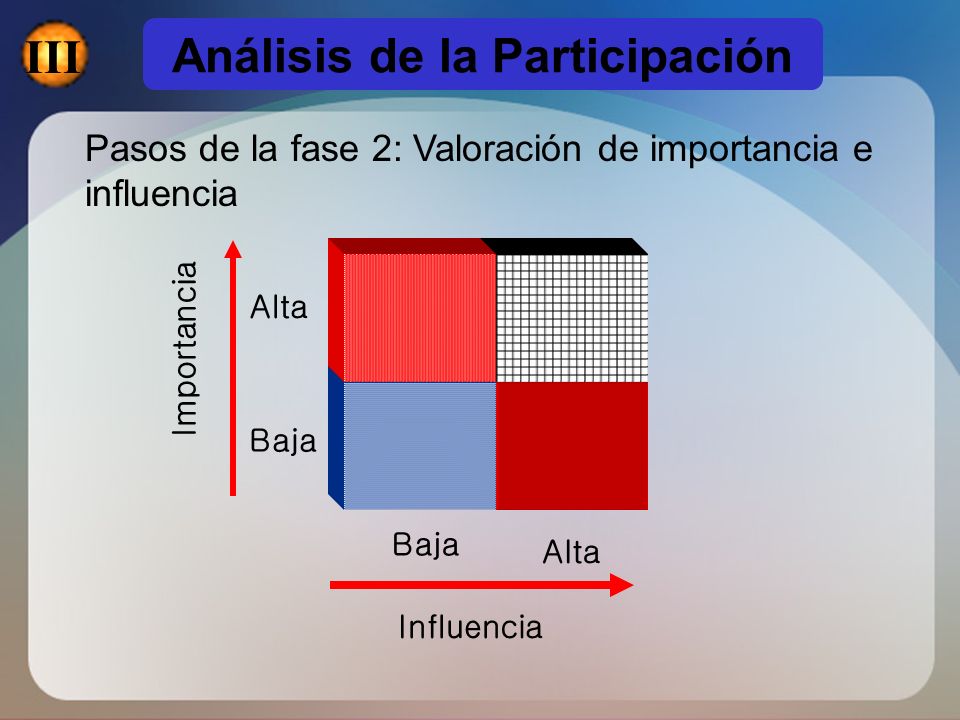 III

Análisis de la Participación

Pasos de la fase 2: Valoración de importancia e influencia

Importancia

Alta

Baja

Baja

Alta

Influencia